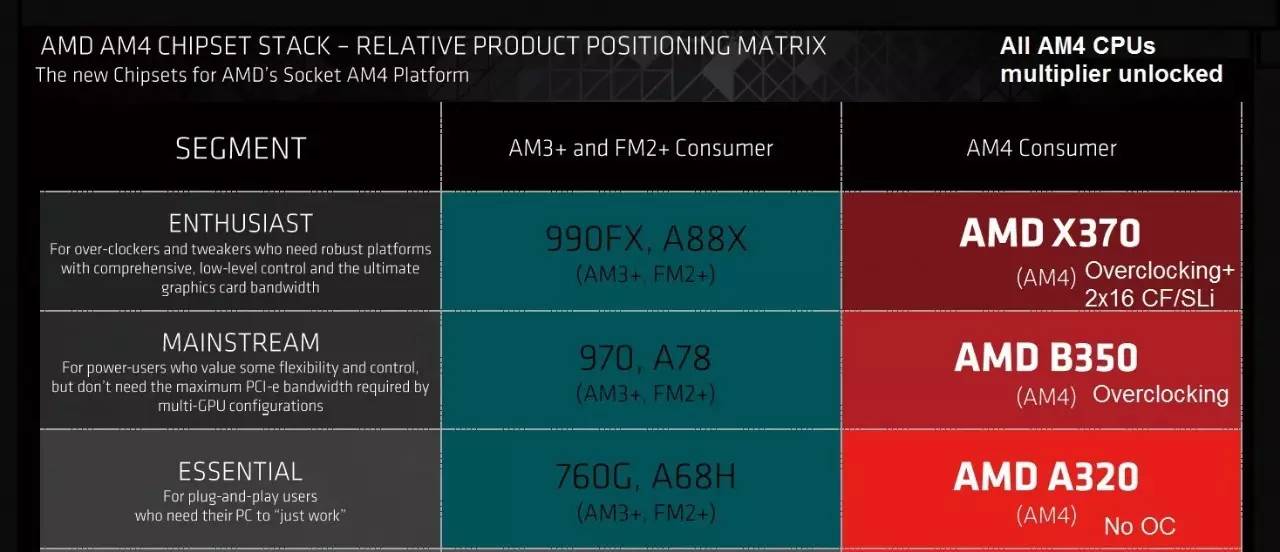 AMD AM4 CHIPSET STACK – RELATIVE PRODUCT POSITIONING MATRIX
The new Chipsets for AMD's Socket AM4 Platform

All AM4 CPUs multiplier unlocked

| SEGMENT | AM3+ and FM2+ Consumer | AM4 Consumer |
|---|---|---|
| ENTHUSIAST For over-clockers and tweakers who need robust platforms with comprehensive, low-level control and the ultimate graphics card bandwidth | 990FX, A88X (AM3+, FM2+) | AMD X370 (AM4) Overclocking+ 2x16 CF/SLi |
| MAINSTREAM For power-users who value some flexibility and control, but don't need the maximum PCI-e bandwidth required by multi-GPU configurations | 970, A78 (AM3+, FM2+) | AMD B350 (AM4) Overclocking |
| ESSENTIAL For plug-and-play users who need their PC to "just work" | 760G, A68H (AM3+, FM2+) | AMD A320 (AM4) No OC |